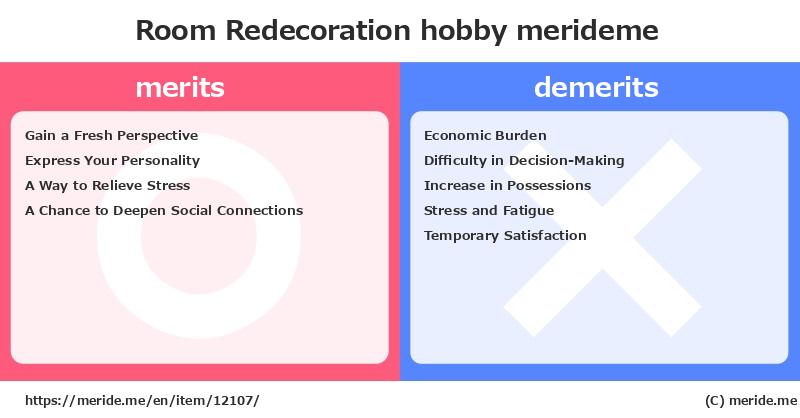 Room Redecoration hobby merideme

merits

Gain a Fresh Perspective
Express Your Personality
A Way to Relieve Stress
A Chance to Deepen Social Connections

demerits

Economic Burden
Difficulty in Decision-Making
Increase in Possessions
Stress and Fatigue
Temporary Satisfaction

https://meride.me/en/item/12107/

(C) meride.me